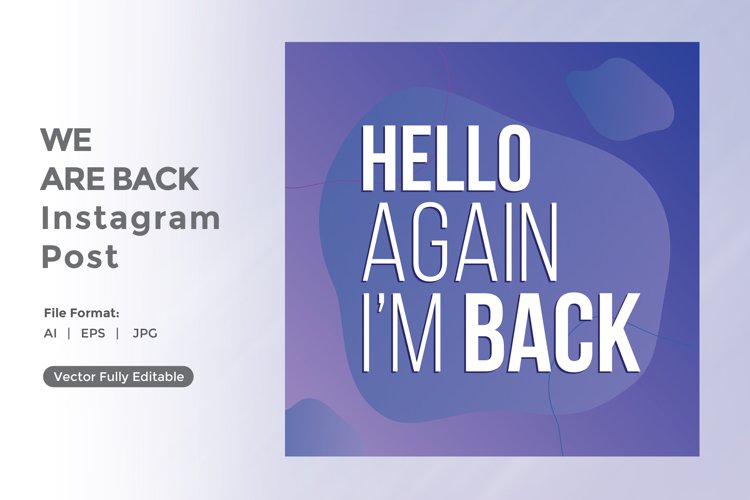 WE
ARE BACK
Instagram
Post

File Format:
AI | EPS | JPG

Vector Fully Editable

HELLO
AGAIN
I'M BACK